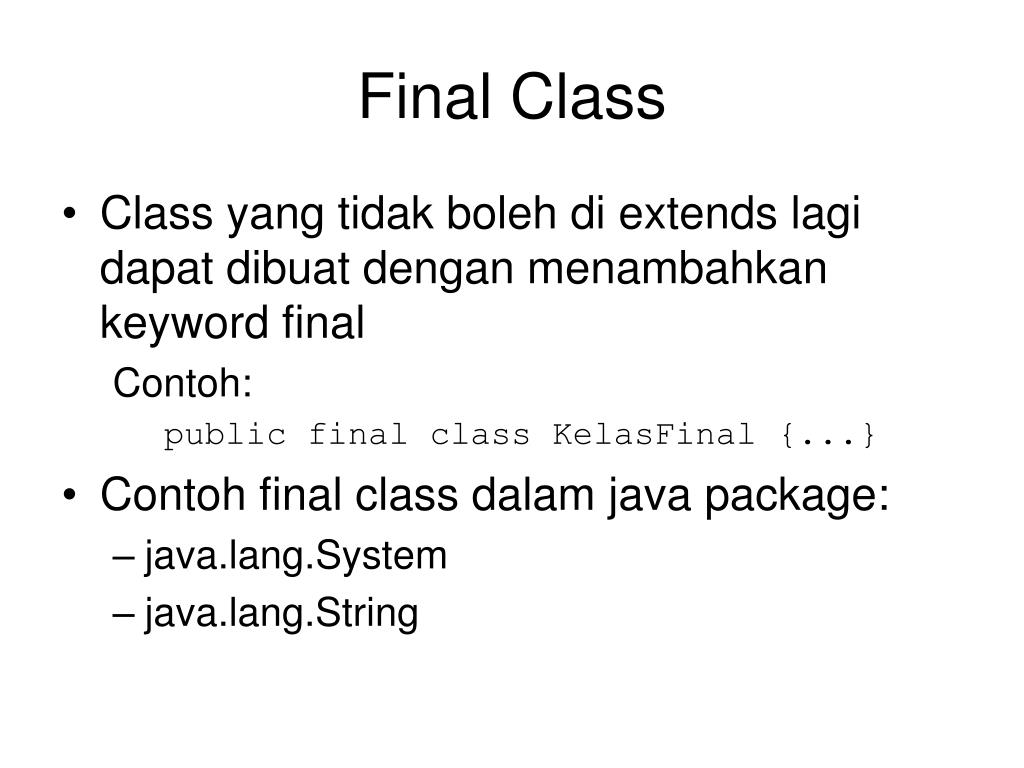 Final Class

• Class yang tidak boleh di extends lagi dapat dibuat dengan menambahkan keyword final

Contoh:

public final class KelasFinal {...}

• Contoh final class dalam java package:

– java.lang.System

– java.lang.String